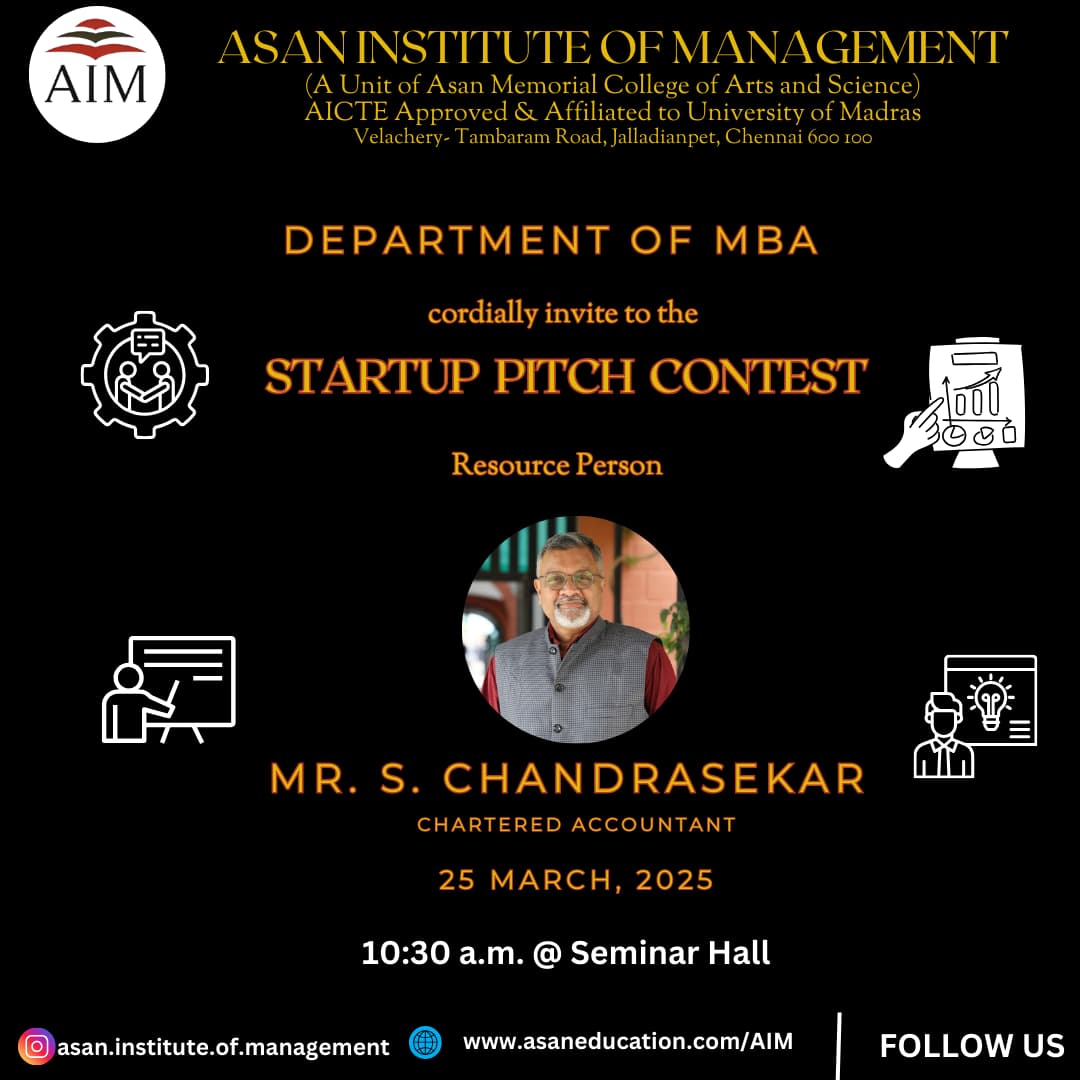 AIM

ASAN INSTITUTE OF MANAGEMENT
(A Unit of Asan Memorial College of Arts and Science)
AICTE Approved & Affiliated to University of Madras
Velachery- Tambaram Road, Jalladianpet, Chennai 600 100

DEPARTMENT OF MBA

cordially invite to the

STARTUP PITCH CONTEST

Resource Person

MR. S. CHANDRASEKAR

CHARTERED ACCOUNTANT

25 MARCH, 2025

10:30 a.m. @ Seminar Hall

asan.institute.of.management www.asaneducation.com/AIM FOLLOW US